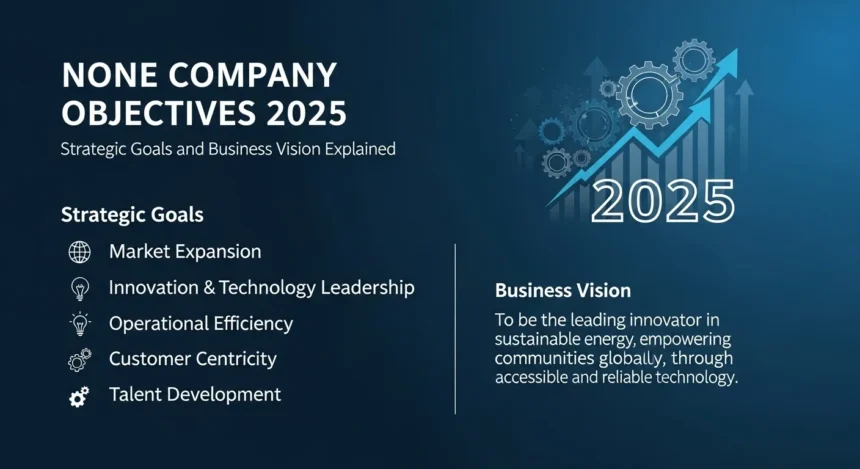 NONE COMPANY OBJECTIVES 2025

Strategic Goals and Business Vision Explained

2025

Strategic Goals

Market Expansion

Innovation & Technology Leadership

Operational Efficiency

Customer Centricity

Talent Development

Business Vision

To be the leading innovator in sustainable energy, empowering communities globally, through accessible and reliable technology.